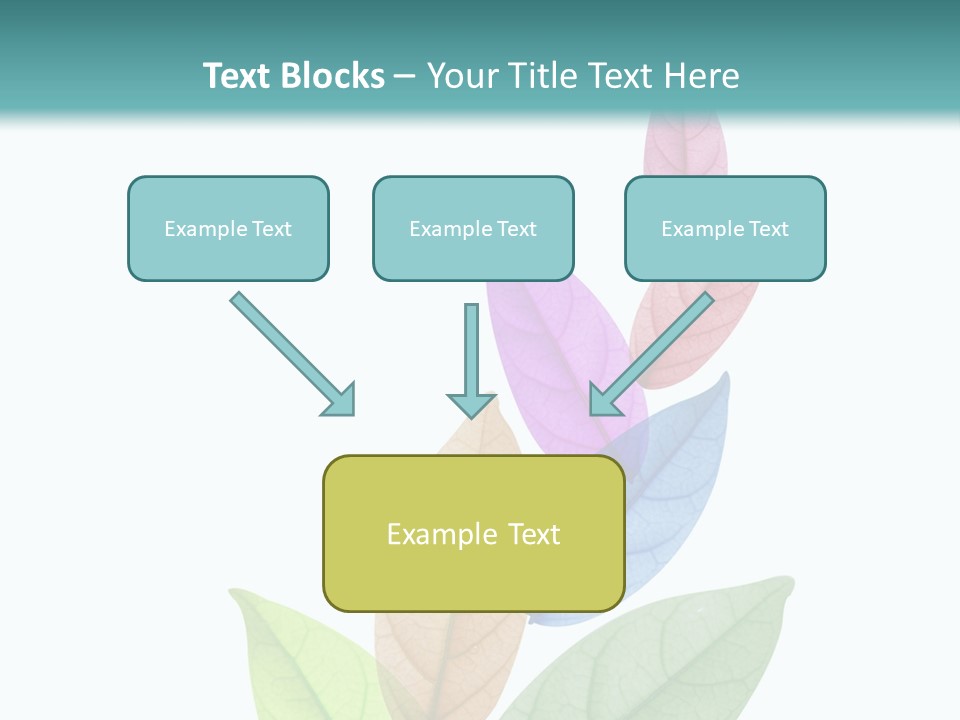 Text Blocks – Your Title Text Here

Example Text

Example Text

Example Text

Example Text